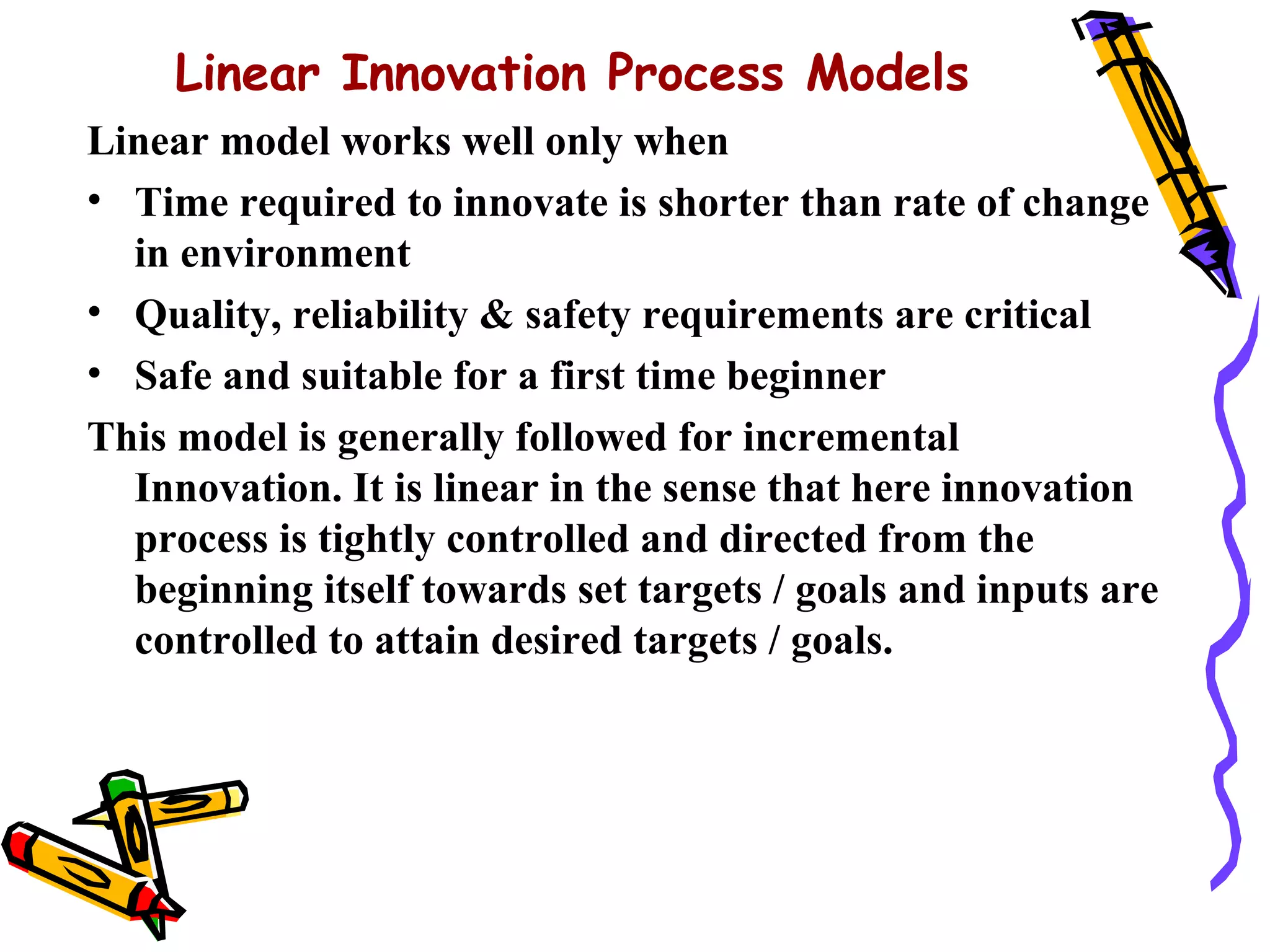 Linear Innovation Process Models

Linear model works well only when

• Time required to innovate is shorter than rate of change in environment

• Quality, reliability & safety requirements are critical

• Safe and suitable for a first time beginner

This model is generally followed for incremental Innovation. It is linear in the sense that here innovation process is tightly controlled and directed from the beginning itself towards set targets / goals and inputs are controlled to attain desired targets / goals.